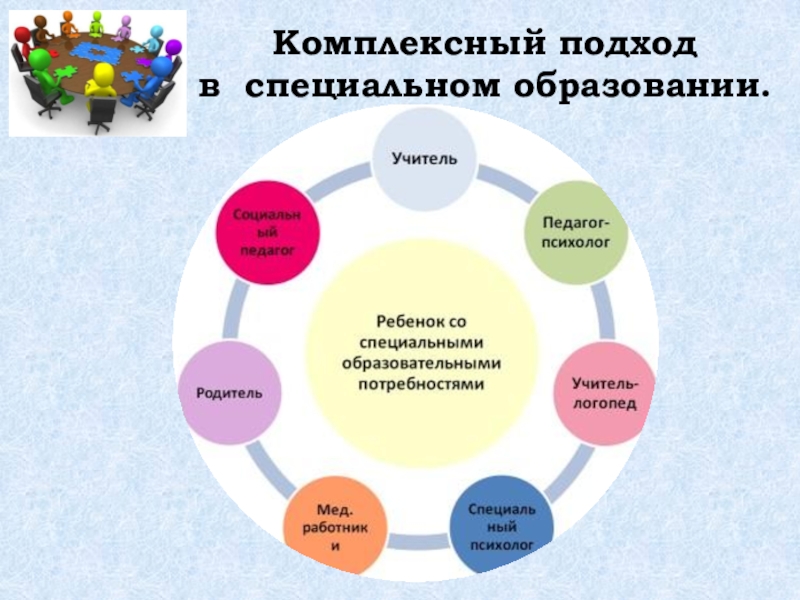 Комплексный подход в специальном образовании.

Учитель

Педагог-психолог

Учитель-логопед

Специальный психолог

Мед. работники

Родитель

Социальный педагог

Ребенок со специальными образовательными потребностями